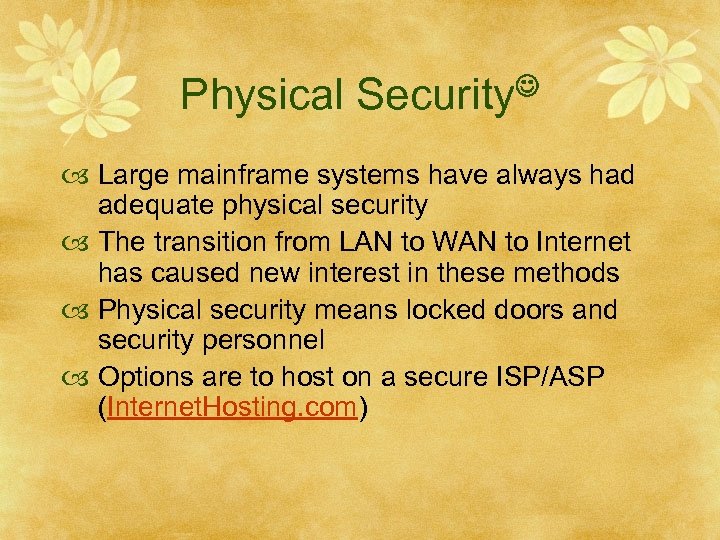 Physical Security☺

Large mainframe systems have always had adequate physical security

The transition from LAN to WAN to Internet has caused new interest in these methods

Physical security means locked doors and security personnel

Options are to host on a secure ISP/ASP (InternetHosting.com)